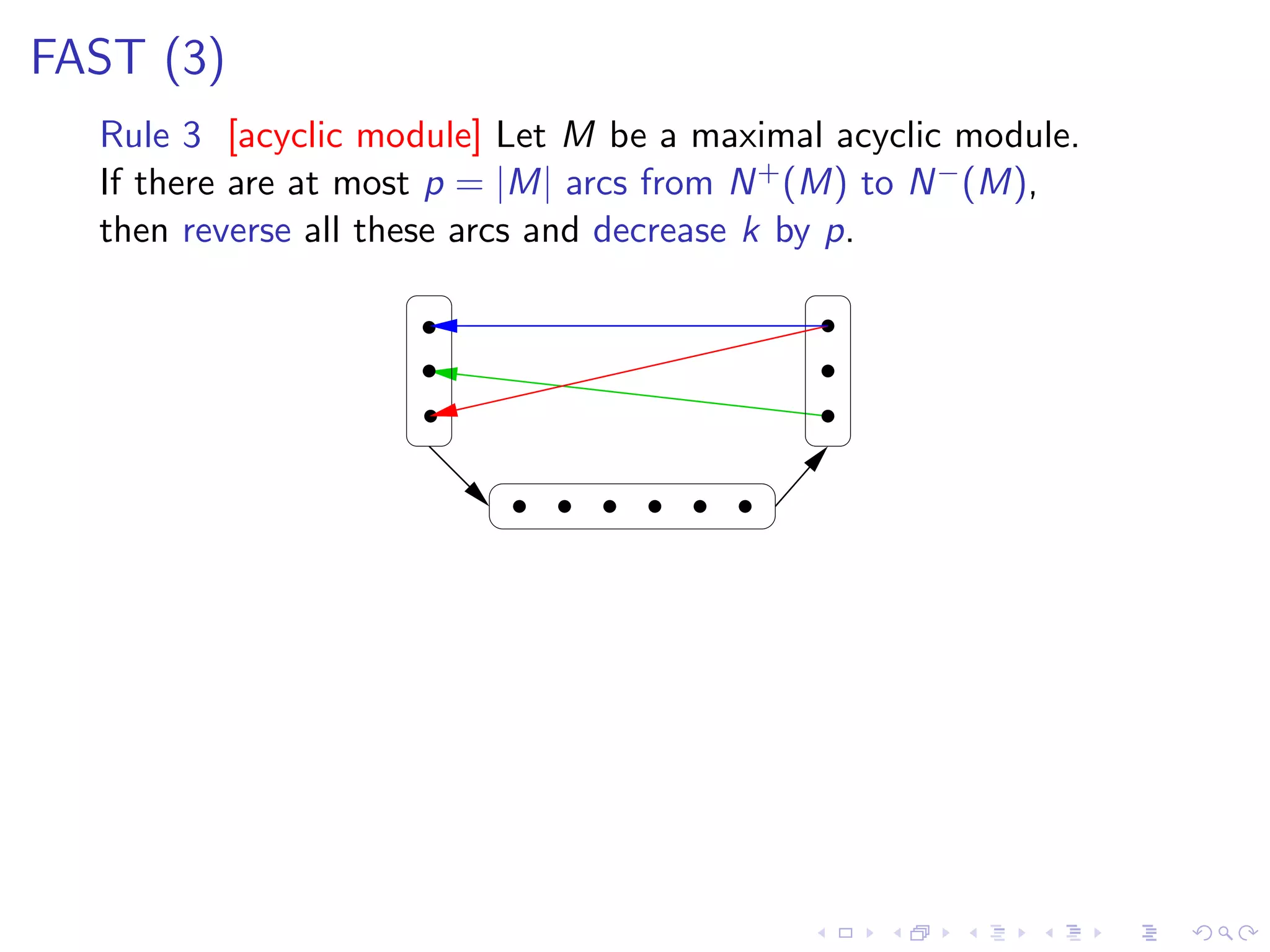 FAST (3)

Rule 3 [acyclic module] Let $M$ be a maximal acyclic module. If there are at most $p = |M|$ arcs from $N^+(M)$ to $N^-(M)$, then reverse all these arcs and decrease $k$ by $p$.